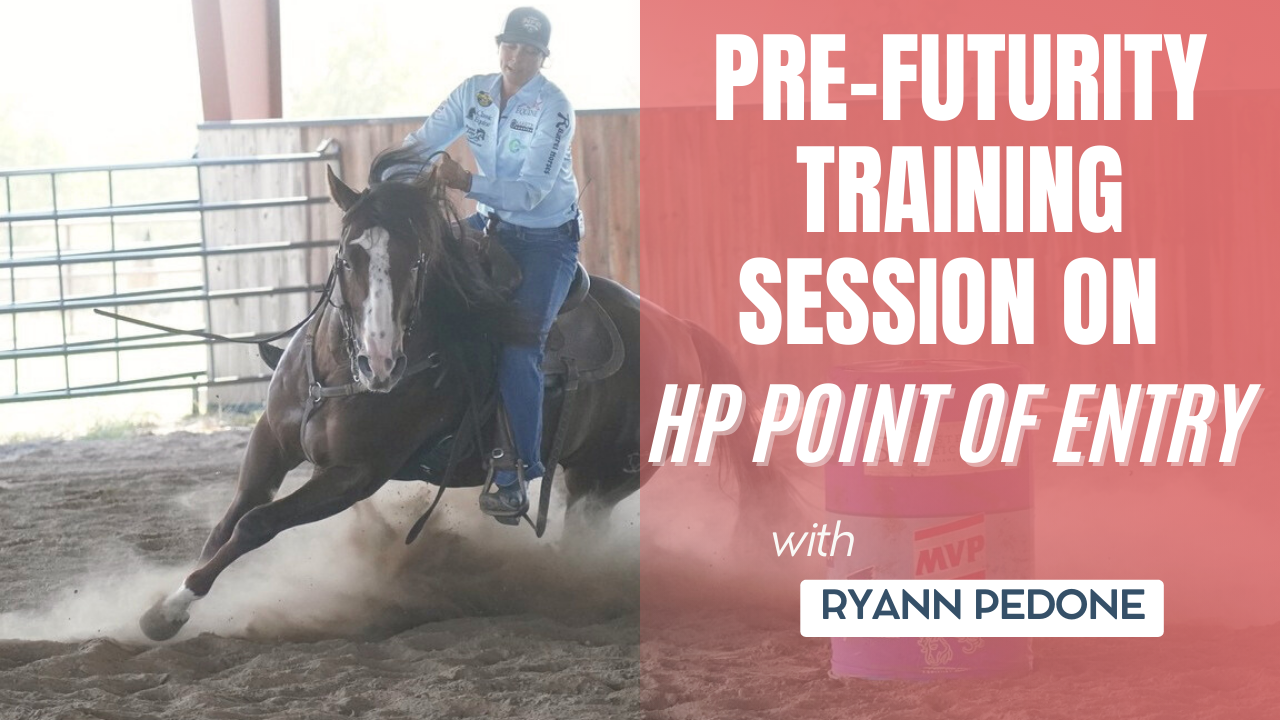 PRE-FUTURITY TRAINING SESSION ON

HP POINT OF ENTRY

with

RYANN PEDONE

MVP